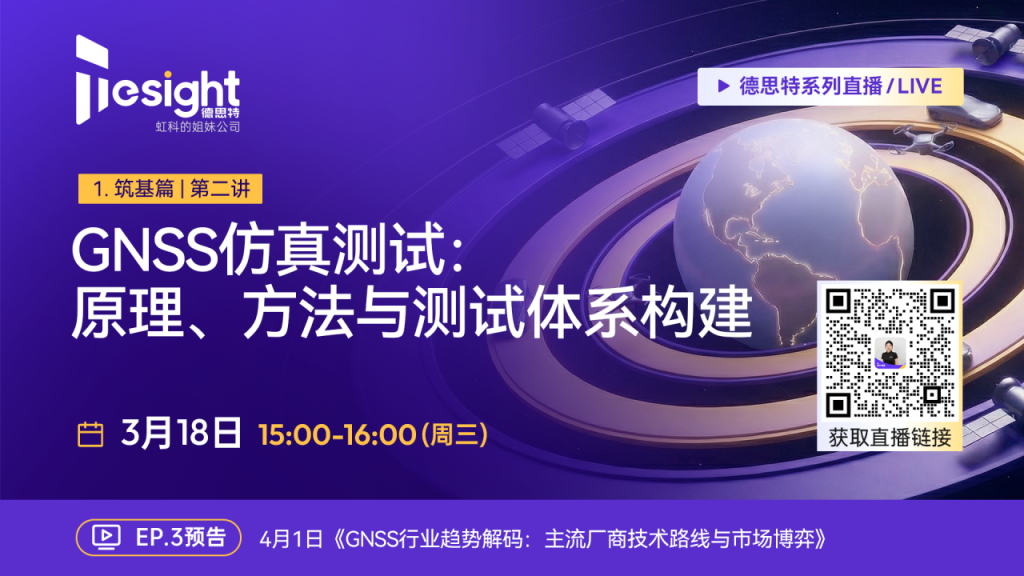 Tesight 德思特
虹科的姐妹公司

▶ 德思特系列直播 / LIVE

1. 筑基篇 | 第二讲

GNSS仿真测试：
原理、方法与测试体系构建

3月18日 15:00-16:00（周三）

获取直播链接

EP.3预告 4月1日《GNSS行业趋势解码：主流厂商技术路线与市场博弈》